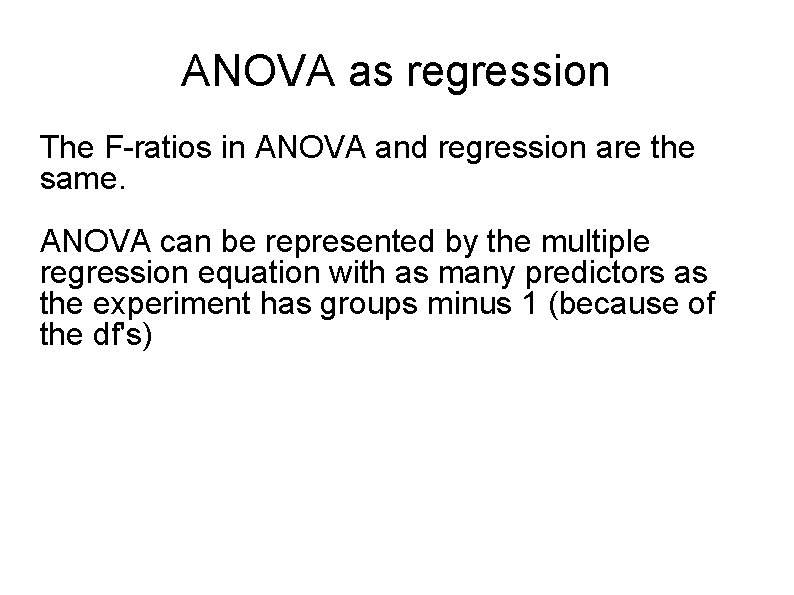 ANOVA as regression

The F-ratios in ANOVA and regression are the same.

ANOVA can be represented by the multiple regression equation with as many predictors as the experiment has groups minus 1 (because of the df's)